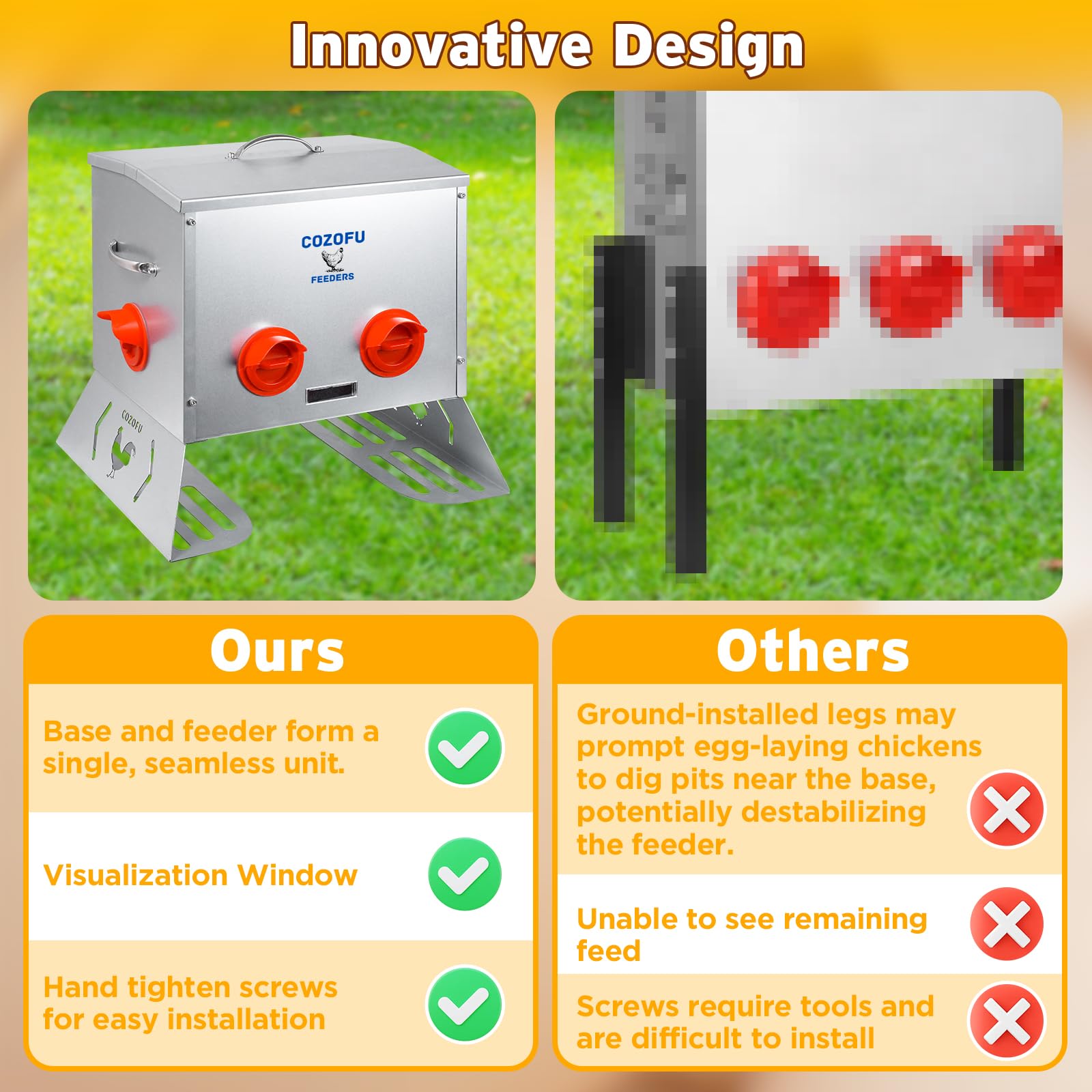 Innovative Design

COZOFU
FEEDERS

COZOFU

Ours

Base and feeder form a single, seamless unit.

Visualization Window

Hand tighten screws for easy installation

Others

Ground-installed legs may prompt egg-laying chickens to dig pits near the base, potentially destabilizing the feeder.

Unable to see remaining feed

Screws require tools and are difficult to install